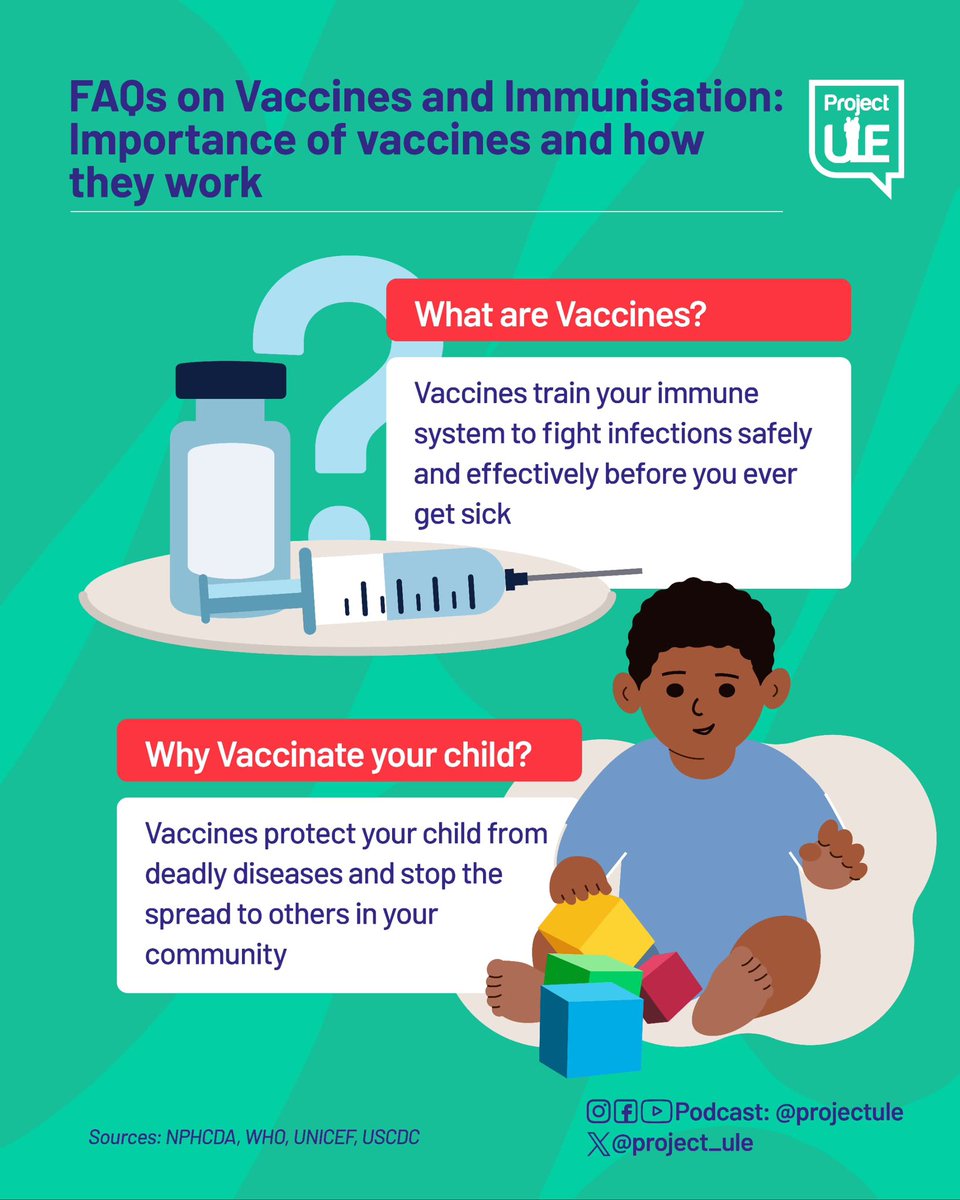 FAQs on Vaccines and Immunisation: Importance of vaccines and how they work

Project ULE

What are Vaccines?

Vaccines train your immune system to fight infections safely and effectively before you ever get sick

Why Vaccinate your child?

Vaccines protect your child from deadly diseases and stop the spread to others in your community

Sources: NPHCDA, WHO, UNICEF, USCDC

Podcast: @projectule
@project_ule